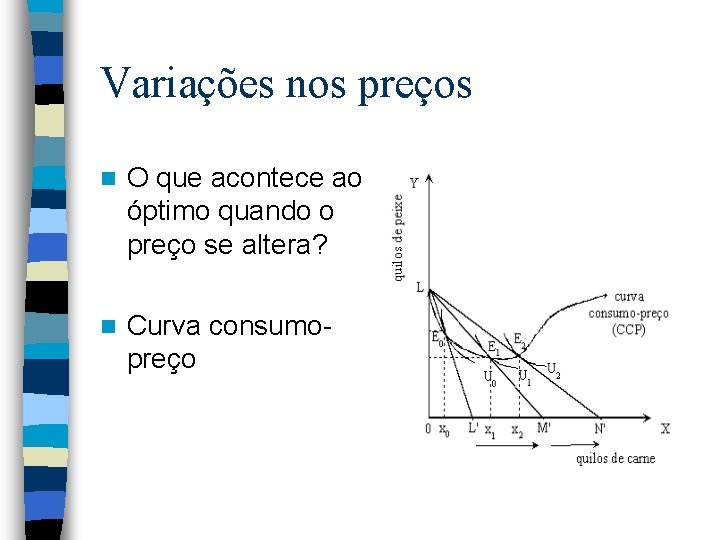 Variações nos preços

O que acontece ao óptimo quando o preço se altera?

Curva consumo-preço

Y
quilos de peixe
L
curva consumo-preço (CCP)
$E_0$
$E_1$
$E_2$
$U_0$
$U_1$
$U_2$
0
$x_0$
L'
$x_1$
$x_2$
M'
N'
X
quilos de carne